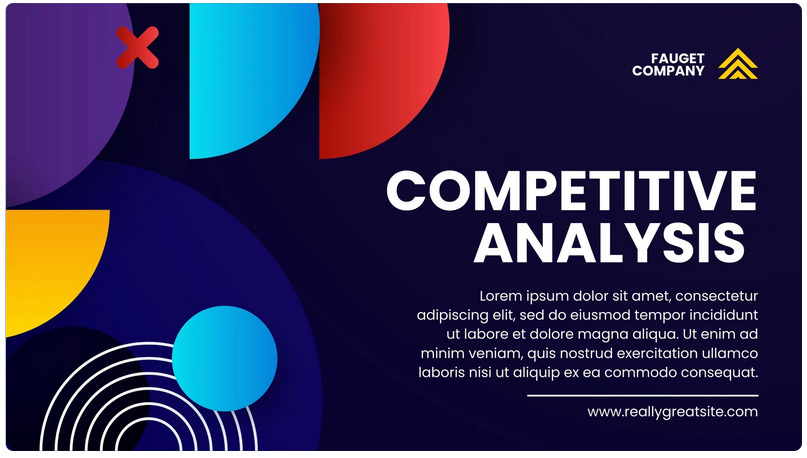 FAUGET COMPANY

COMPETITIVE ANALYSIS

Lorem ipsum dolor sit amet, consectetur adipiscing elit, sed do eiusmod tempor incididunt ut labore et dolore magna aliqua. Ut enim ad minim veniam, quis nostrud exercitation ullamco laboris nisi ut aliquip ex ea commodo consequat.

www.reallygreatsite.com